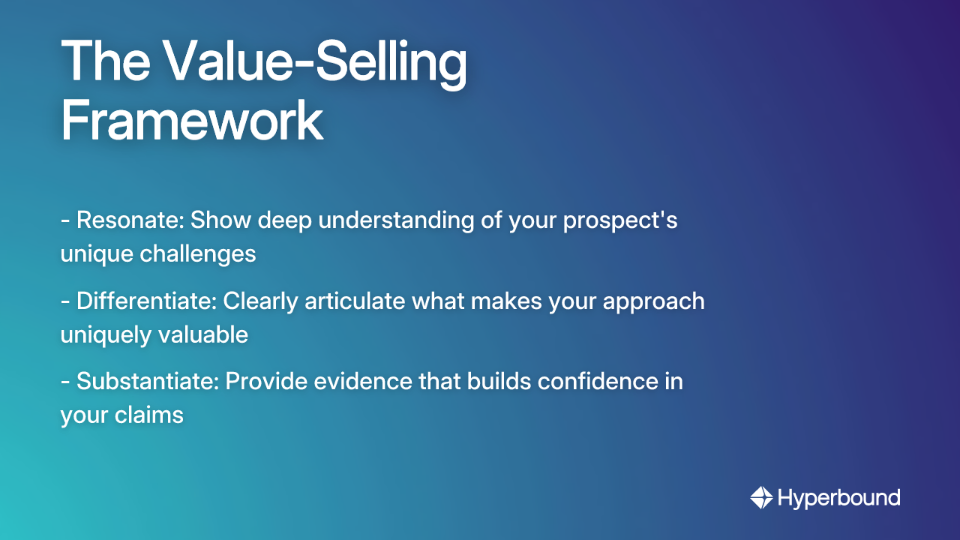 The Value-Selling Framework

- Resonate: Show deep understanding of your prospect's unique challenges

- Differentiate: Clearly articulate what makes your approach uniquely valuable

- Substantiate: Provide evidence that builds confidence in your claims

Hyperbound